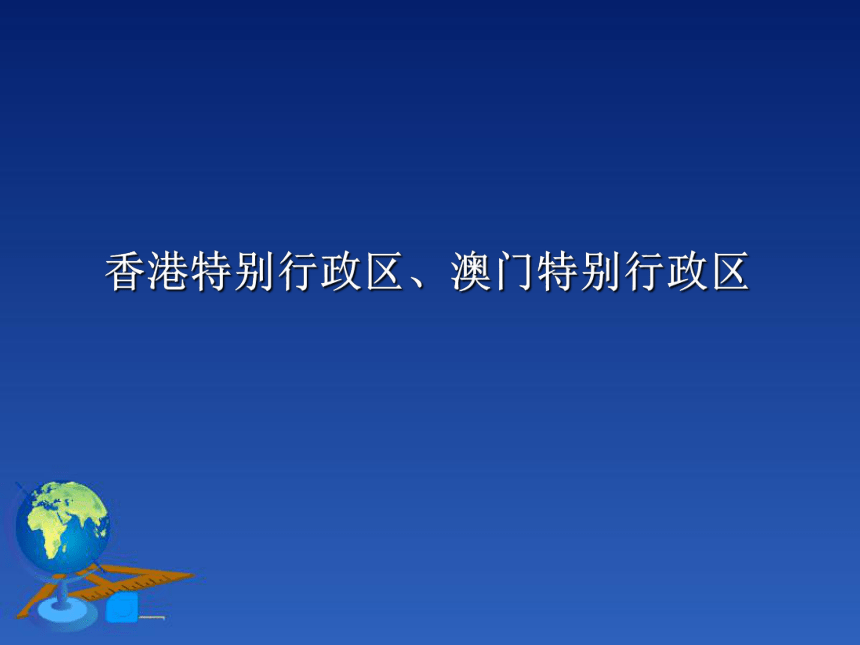 香港特别行政区、澳门特别行政区